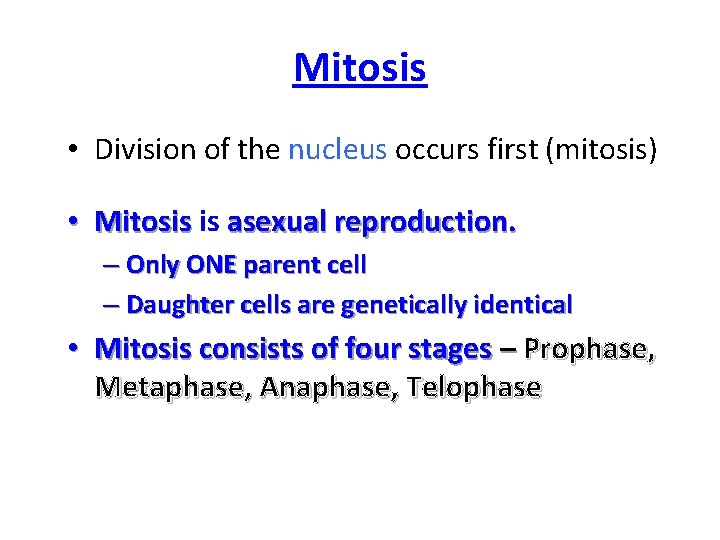 Mitosis

• Division of the nucleus occurs first (mitosis)

• Mitosis is asexual reproduction.
– Only ONE parent cell
– Daughter cells are genetically identical

• Mitosis consists of four stages – Prophase, Metaphase, Anaphase, Telophase